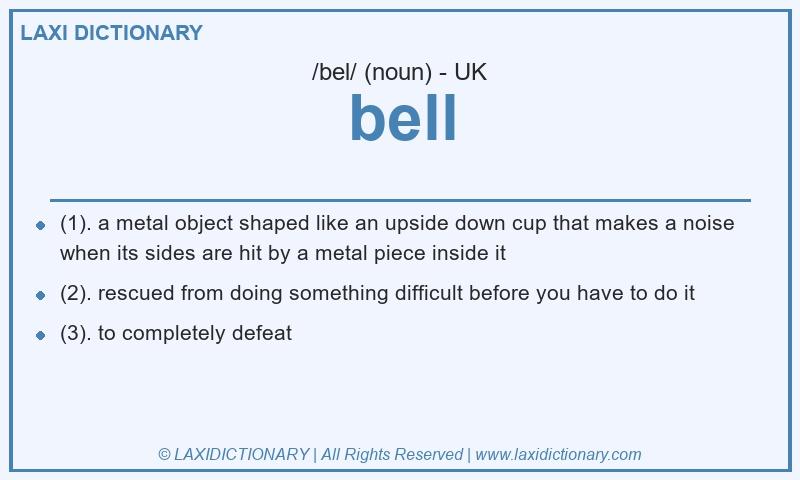 LAXI DICTIONARY

/bel/ (noun) - UK

bell

- (1). a metal object shaped like an upside down cup that makes a noise when its sides are hit by a metal piece inside it
- (2). rescued from doing something difficult before you have to do it
- (3). to completely defeat

© LAXIDICTIONARY | All Rights Reserved | www.laxidictionary.com